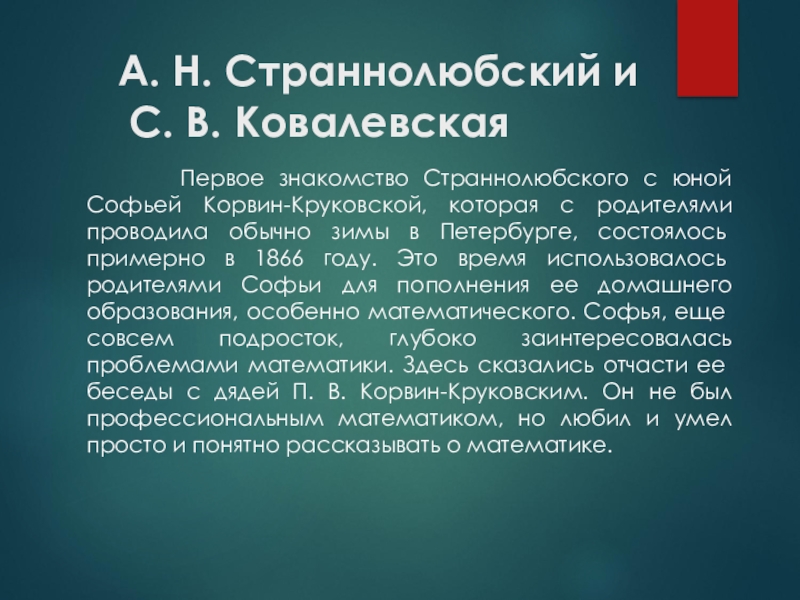 А. Н. Страннолюбский и
С. В. Ковалевская

Первое знакомство Страннолюбского с юной Софьей Корвин-Круковской, которая с родителями проводила обычно зимы в Петербурге, состоялось примерно в 1866 году. Это время использовалось родителями Софьи для пополнения ее домашнего образования, особенно математического. Софья, еще совсем подросток, глубоко заинтересовалась проблемами математики. Здесь сказались отчасти ее беседы с дядей П. В. Корвин-Круковским. Он не был профессиональным математиком, но любил и умел просто и понятно рассказывать о математике.